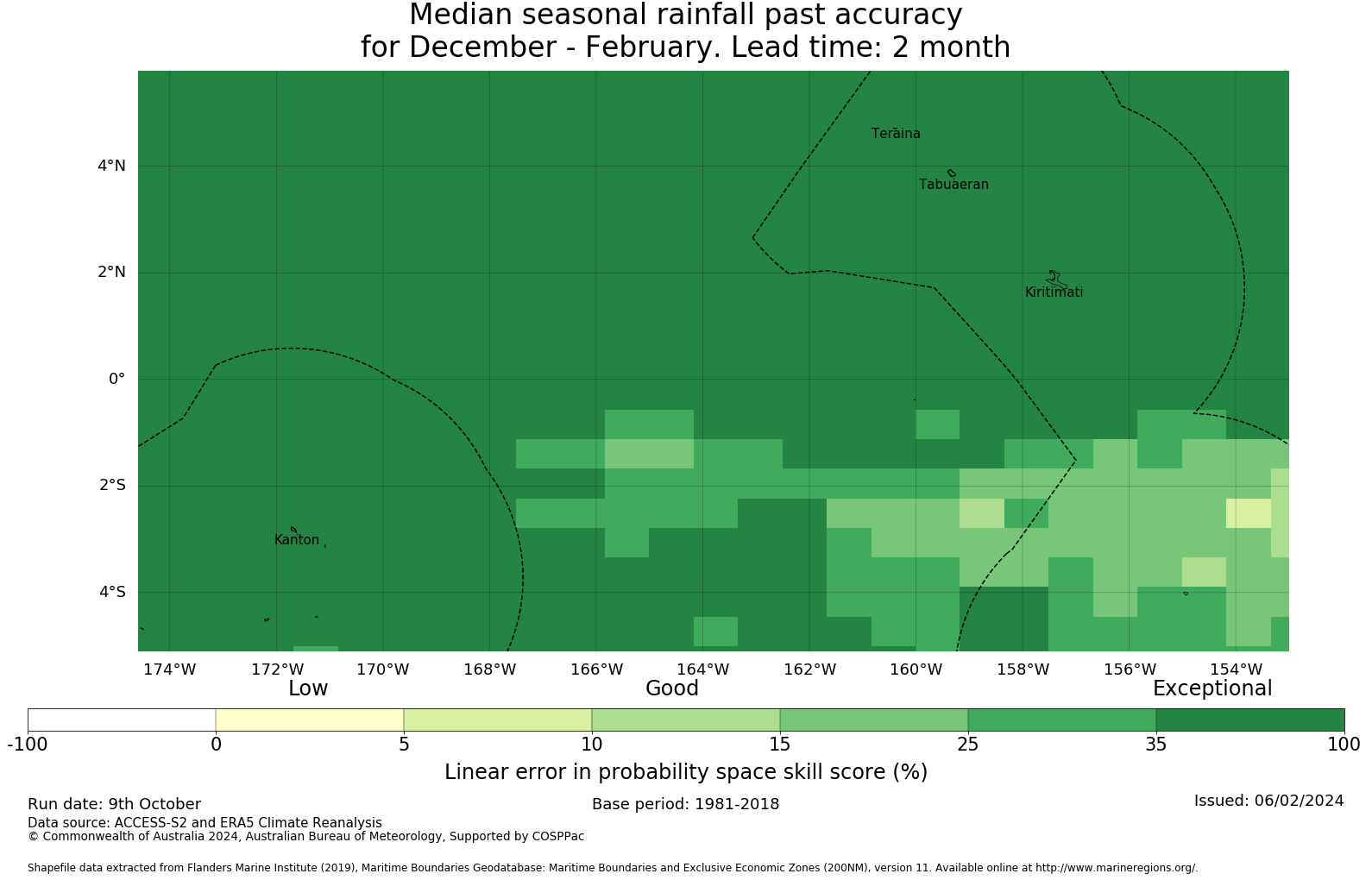 Median seasonal rainfall past accuracy
for December - February. Lead time: 2 month

4°N
2°N
0°
2°S
4°S

Teraina
Tabuaeran
Kiritimati
Kanton

174°W 172°W 170°W 168°W 166°W 164°W 162°W 160°W 158°W 156°W 154°W

Low Good Exceptional

-100 0 5 10 15 25 35 100

Linear error in probability space skill score (%)

Run date: 9th October
Base period: 1981-2018
Issued: 06/02/2024
Data source: ACCESS-S2 and ERA5 Climate Reanalysis
© Commonwealth of Australia 2024, Australian Bureau of Meteorology, Supported by COSPPac

Shapefile data extracted from Flanders Marine Institute (2019), Maritime Boundaries Geodatabase: Maritime Boundaries and Exclusive Economic Zones (200NM), version 11. Available online at http://www.marineregions.org/.